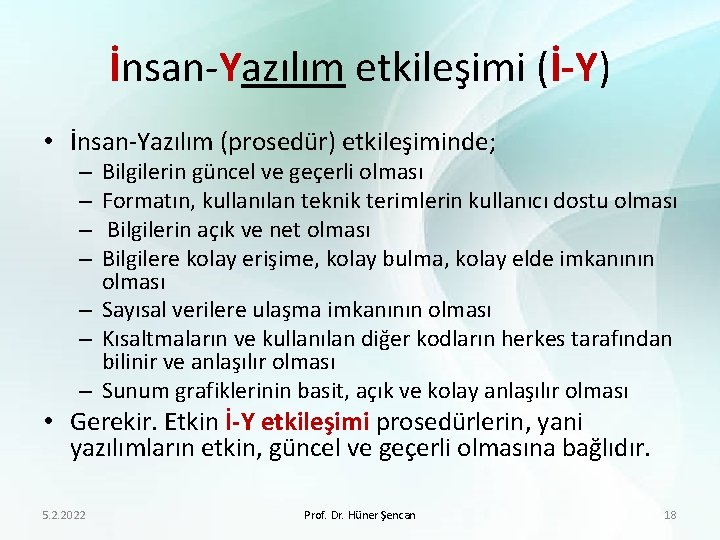 İnsan-Yazılım etkileşimi (İ-Y)

• İnsan-Yazılım (prosedür) etkileşiminde;
– Bilgilerin güncel ve geçerli olması
– Formatın, kullanılan teknik terimlerin kullanıcı dostu olması
– Bilgilerin açık ve net olması
– Bilgilere kolay erişime, kolay bulma, kolay elde imkanının olması
– Sayısal verilere ulaşma imkanının olması
– Kısaltmaların ve kullanılan diğer kodların herkes tarafından bilinir ve anlaşılır olması
– Sunum grafiklerinin basit, açık ve kolay anlaşılır olması
• Gerekir. Etkin İ-Y etkileşimi prosedürlerin, yani yazılımların etkin, güncel ve geçerli olmasına bağlıdır.

5.2.2022 Prof. Dr. Hüner Şencan 18